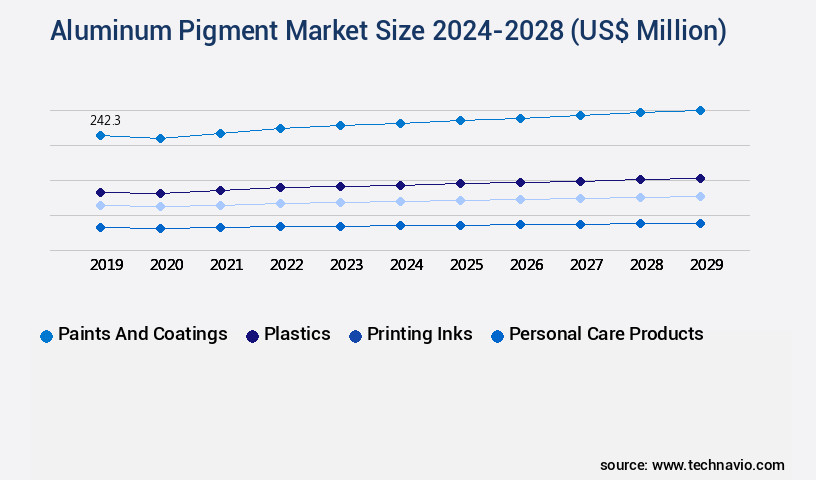 Aluminum Pigment Market Size 2024-2028 (US$ Million)

242.3

2019 2020 2021 2022 2023 2024 2025 2026 2027 2028 2029

Paints And Coatings Plastics Printing Inks Personal Care Products

source: www.technavio.com